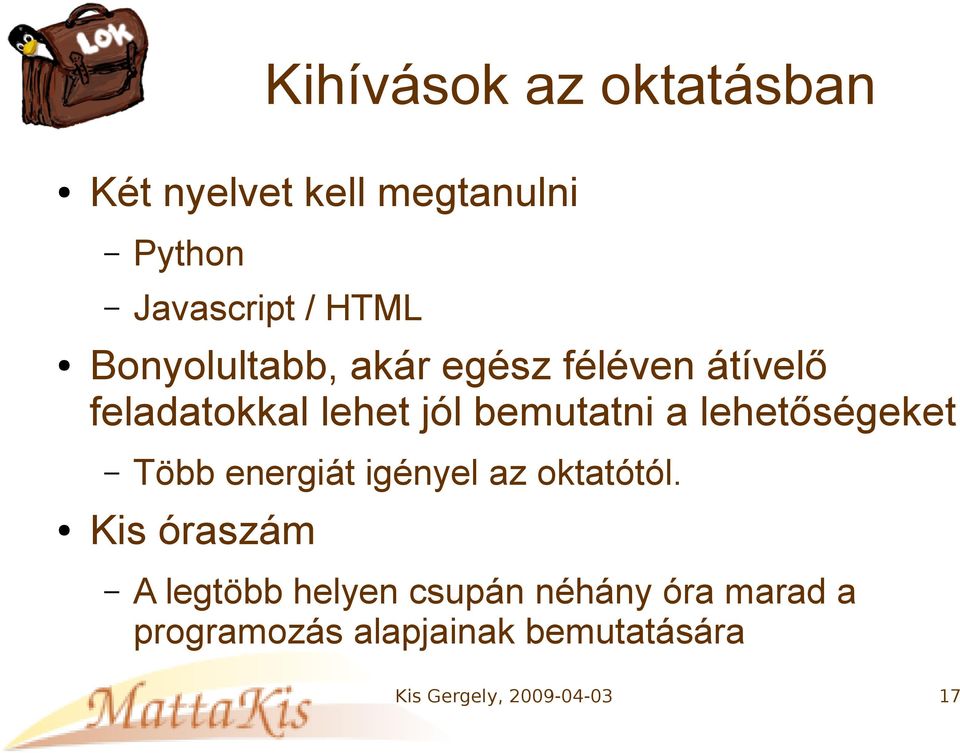 LOK

Kihívások az oktatásban

• Két nyelvet kell megtanulni
 – Python
 – Javascript / HTML
• Bonyolultabb, akár egész féléven átívelő feladatokkal lehet jól bemutatni a lehetőségeket
 – Több energiát igényel az oktatótól.
• Kis óraszám
 – A legtöbb helyen csupán néhány óra marad a programozás alapjainak bemutatására

MattaKis

Kis Gergely, 2009-04-03

17